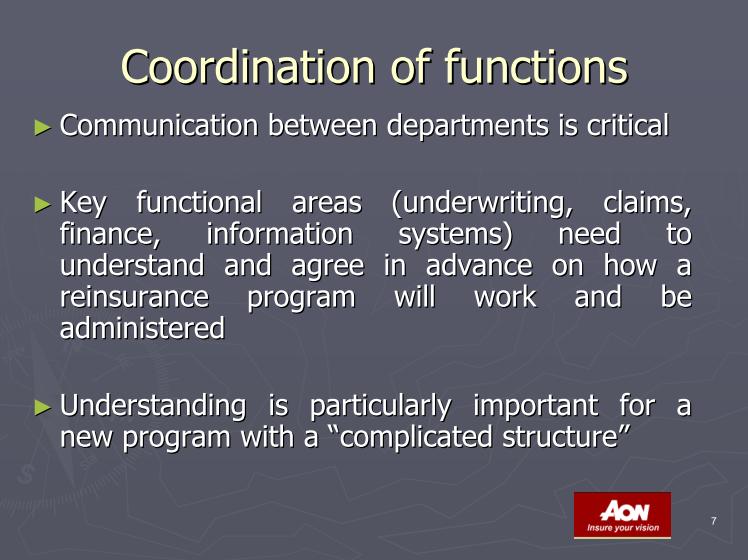 Coordination of functions

► Communication between departments is critical

► Key functional areas (underwriting, claims, finance, information systems) need to understand and agree in advance on how a reinsurance program will work and be administered

► Understanding is particularly important for a new program with a "complicated structure"

AON
Insure your vision

7